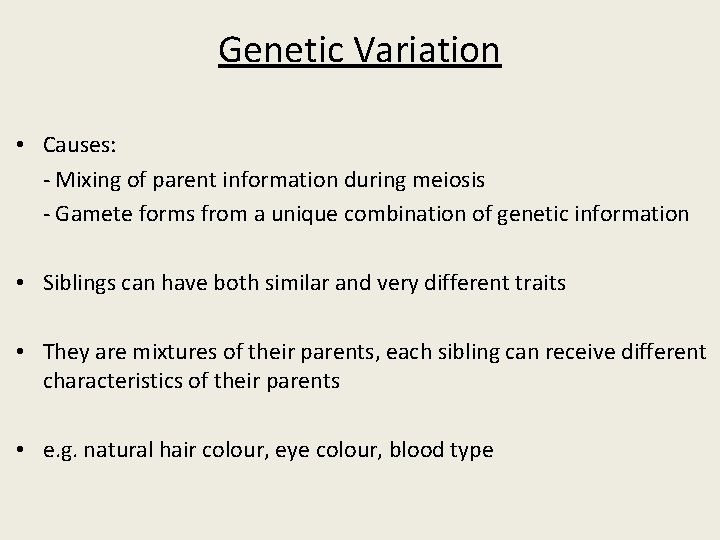 Genetic Variation

• Causes:
- Mixing of parent information during meiosis
- Gamete forms from a unique combination of genetic information

• Siblings can have both similar and very different traits

• They are mixtures of their parents, each sibling can receive different characteristics of their parents

• e.g. natural hair colour, eye colour, blood type